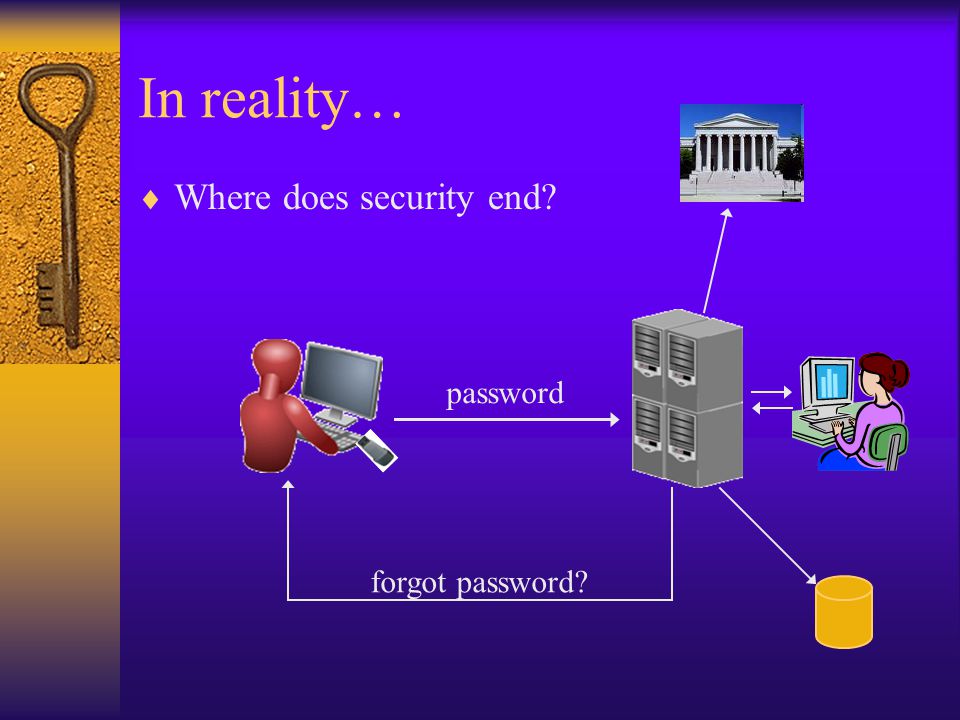 In reality…

♦ Where does security end?

password

forgot password?